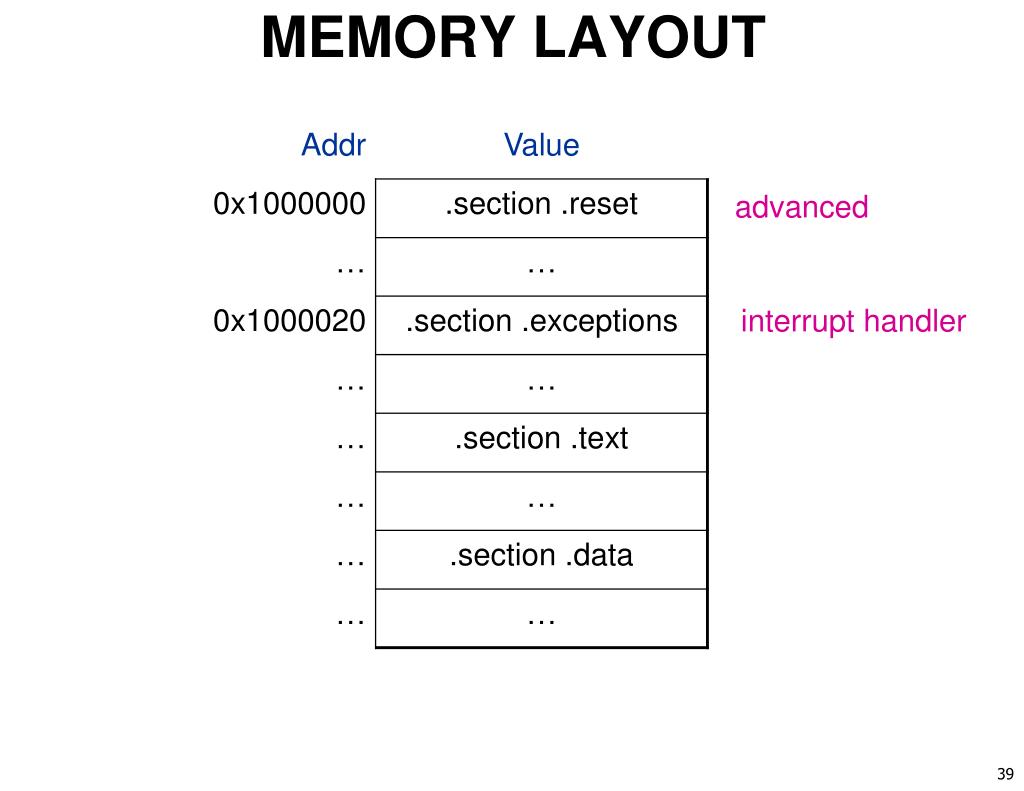 MEMORY LAYOUT

| Addr | Value | |
|---|---|---|
| 0x1000000 | .section .reset | advanced |
| … | … | |
| 0x1000020 | .section .exceptions | interrupt handler |
| … | … | |
| … | .section .text | |
| … | … | |
| … | .section .data | |
| … | … | |

39